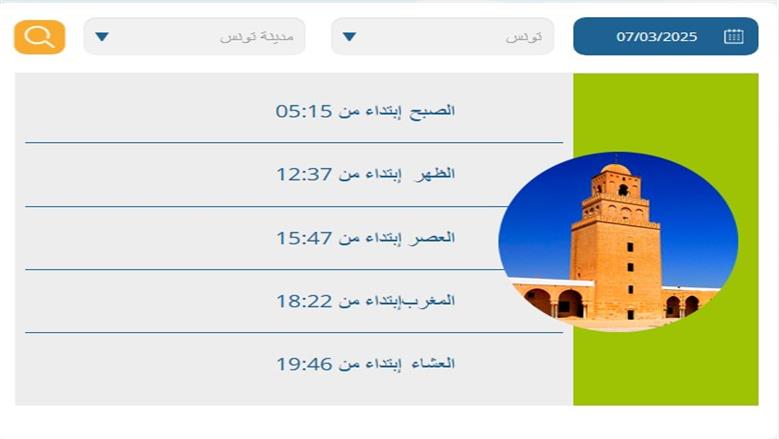 07/03/2025

تونس

مدينة تونس

الصبح إبتداء من 05:15

الظهر إبتداء من 12:37

العصر إبتداء من 15:47

المغرب إبتداء من 18:22

العشاء إبتداء من 19:46